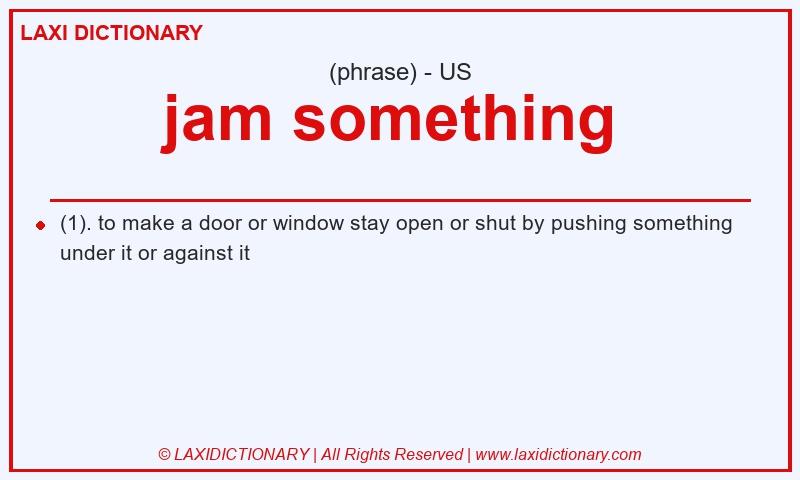 LAXI DICTIONARY

(phrase) - US

jam something

(1). to make a door or window stay open or shut by pushing something under it or against it

© LAXIDICTIONARY | All Rights Reserved | www.laxidictionary.com